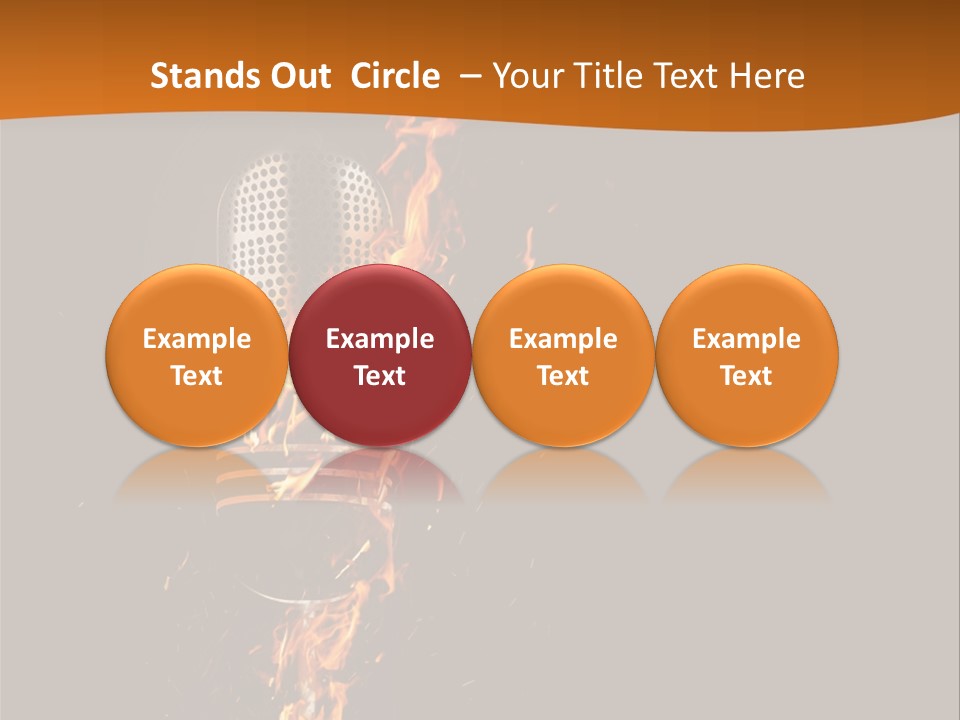 Stands Out Circle – Your Title Text Here

Example Text

Example Text

Example Text

Example Text